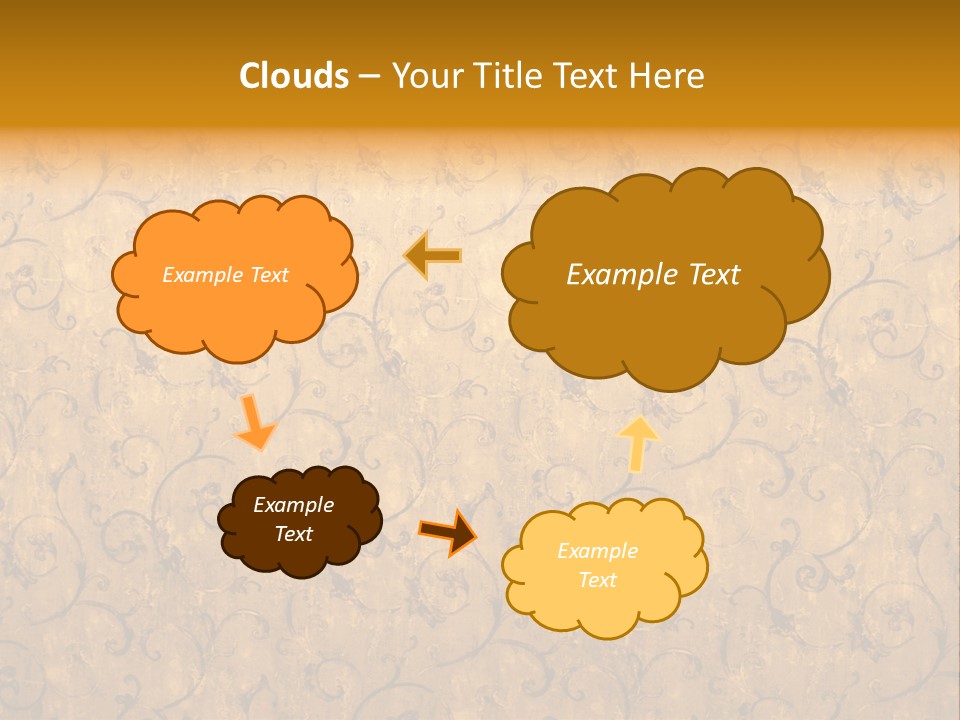 Clouds – Your Title Text Here

Example Text

Example Text

Example Text

Example Text